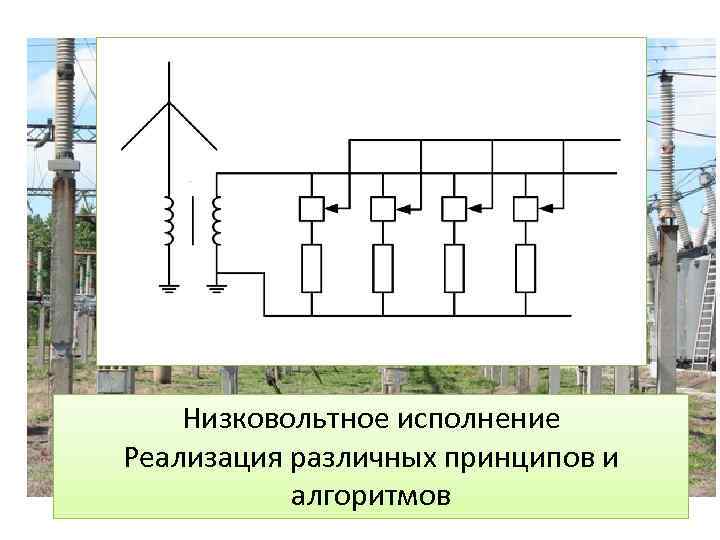 Низковольтное исполнение
Реализация различных принципов и алгоритмов